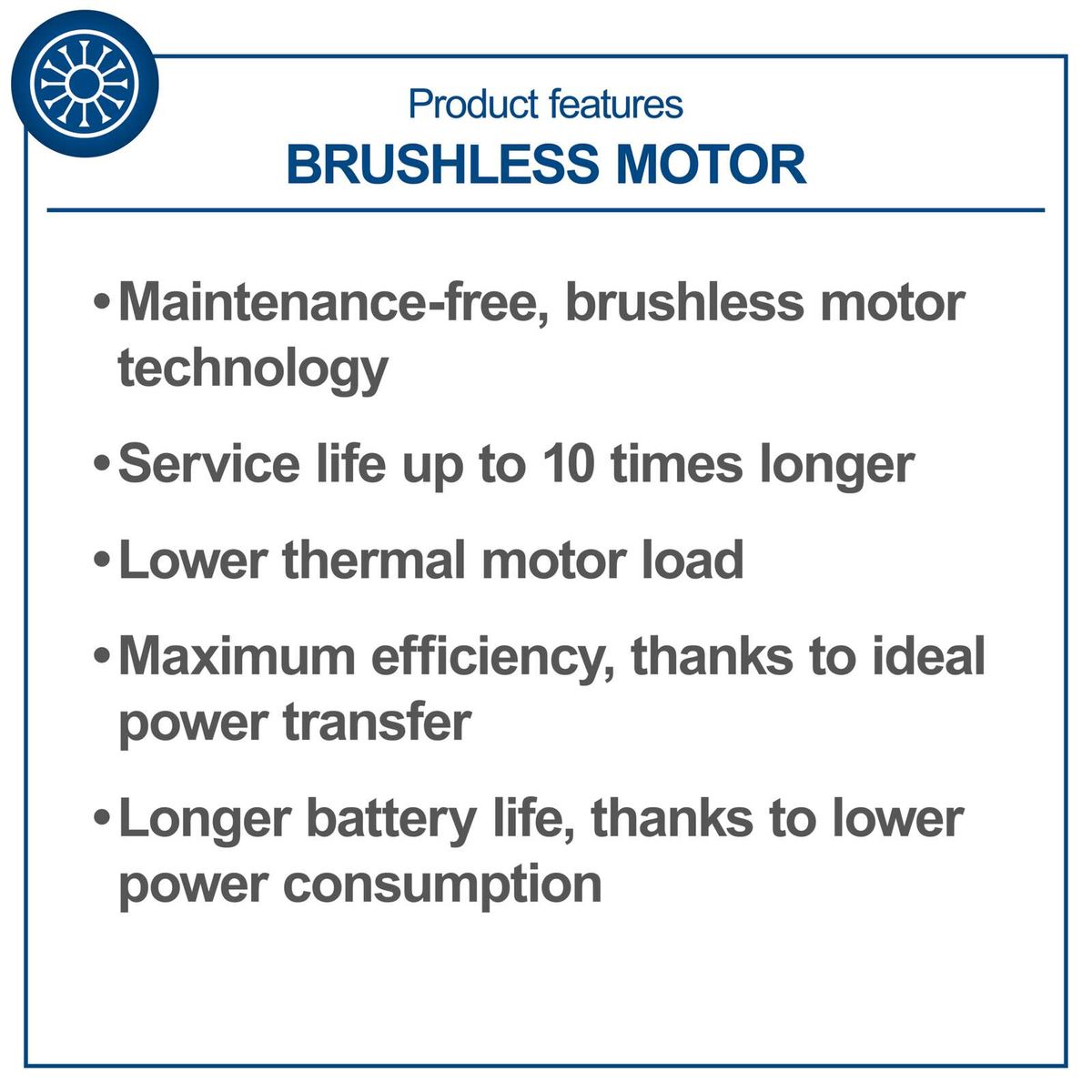 Product features
BRUSHLESS MOTOR

• Maintenance-free, brushless motor technology

• Service life up to 10 times longer

• Lower thermal motor load

• Maximum efficiency, thanks to ideal power transfer

• Longer battery life, thanks to lower power consumption